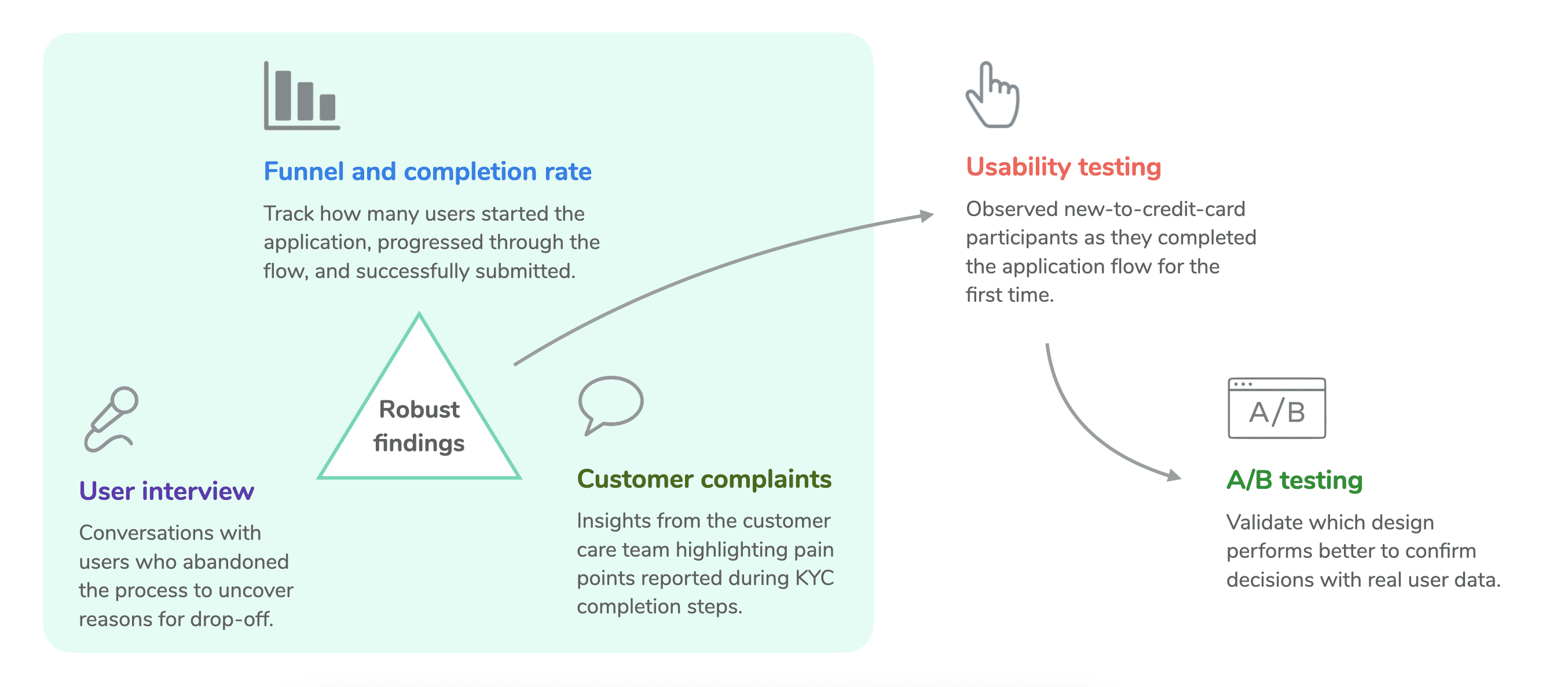 Funnel and completion rate

Track how many users started the application, progressed through the flow, and successfully submitted.

Robust findings

User interview

Conversations with users who abandoned the process to uncover reasons for drop-off.

Customer complaints

Insights from the customer care team highlighting pain points reported during KYC completion steps.

Usability testing

Observed new-to-credit-card participants as they completed the application flow for the first time.

A/B

A/B testing

Validate which design performs better to confirm decisions with real user data.